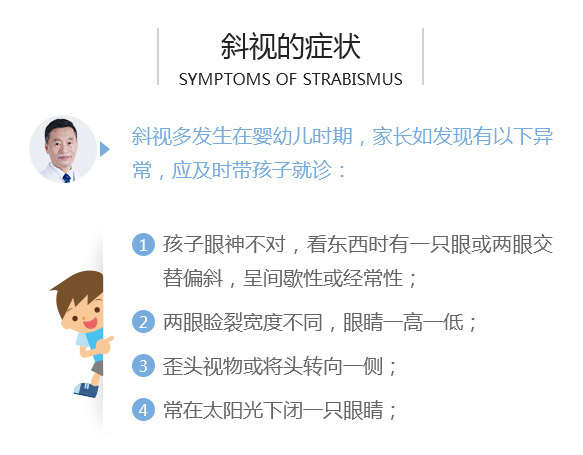 斜视的症状
SYMPTOMS OF STRABISMUS

斜视多发生在婴幼儿时期，家长如发现有以下异常，应及时带孩子就诊：

1 孩子眼神不对，看东西时有一只眼或两眼交替偏斜，呈间歇性或经常性；

2 两眼睑裂宽度不同，眼睛一高一低；

3 歪头视物或将头转向一侧；

4 常在太阳光下闭一只眼睛；